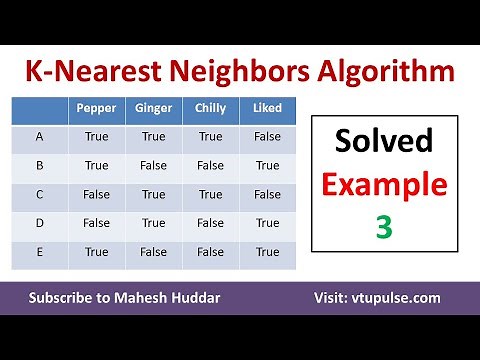 K-Nearest Neighbors Algorithm

| | Pepper | Ginger | Chilly | Liked |
|---|---|---|---|---|
| A | True | True | True | False |
| B | True | False | False | True |
| C | False | True | True | False |
| D | False | True | False | True |
| E | True | False | False | True |

Solved
Example
3

Subscribe to Mahesh Huddar

Visit: vtupulse.com